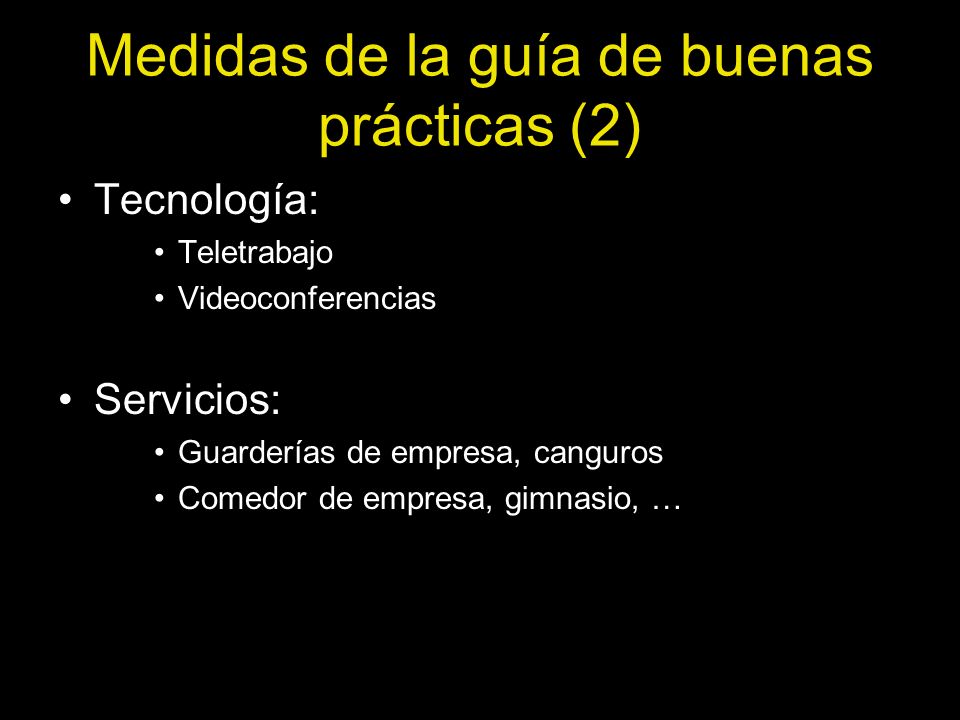 Medidas de la guía de buenas prácticas (2)

• Tecnología:
  • Teletrabajo
  • Videoconferencias

• Servicios:
  • Guarderías de empresa, canguros
  • Comedor de empresa, gimnasio, …